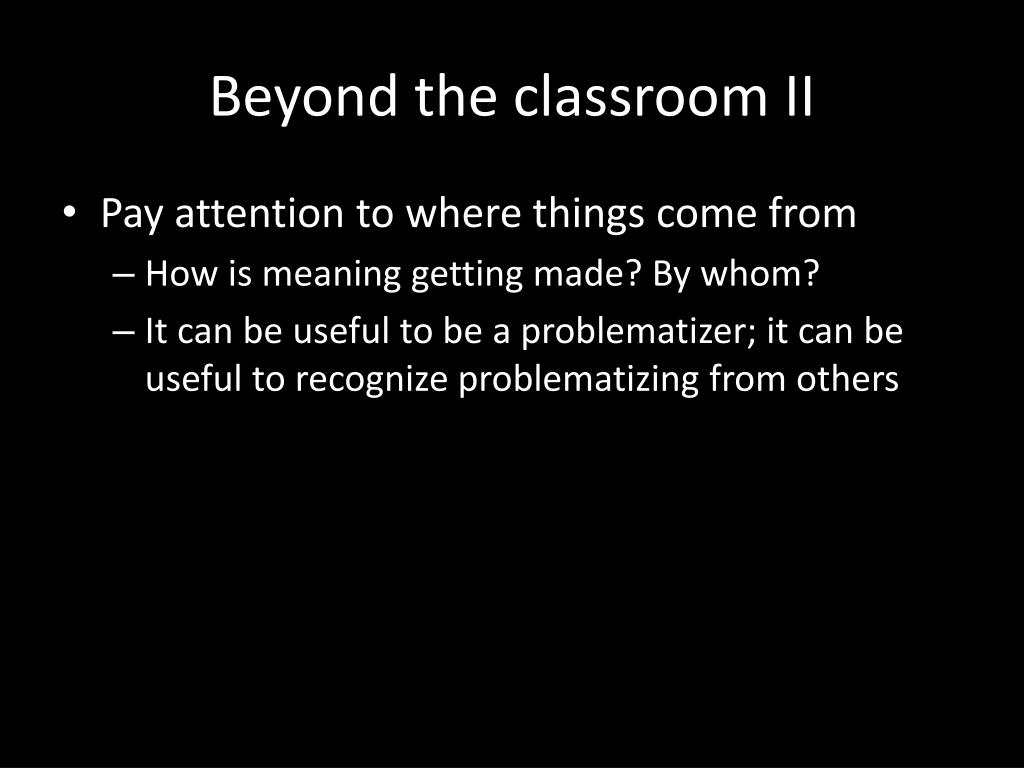 Beyond the classroom II

• Pay attention to where things come from
– How is meaning getting made? By whom?
– It can be useful to be a problematizer; it can be useful to recognize problematizing from others